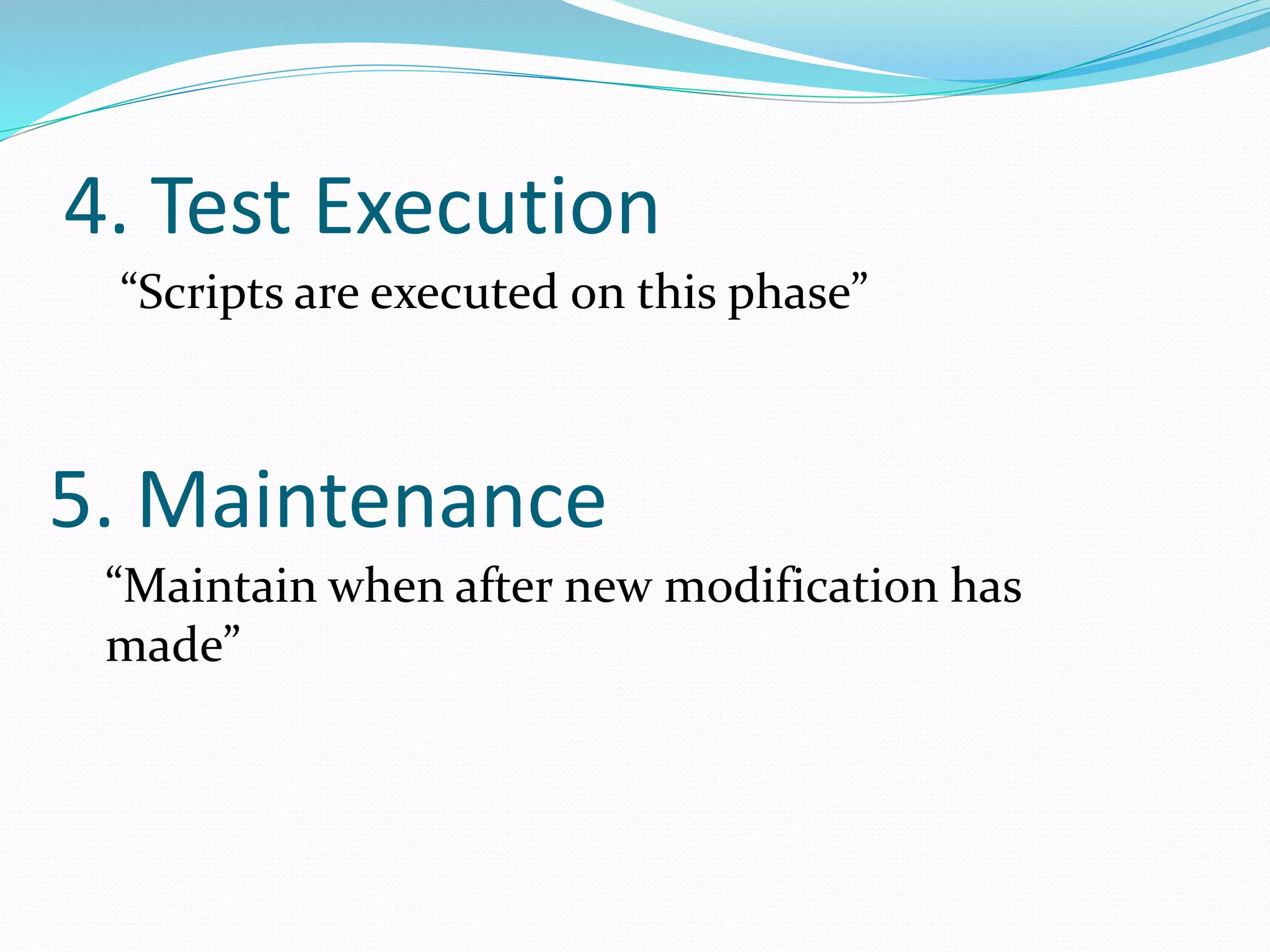 4. Test Execution

“Scripts are executed on this phase”

5. Maintenance

“Maintain when after new modification has made”